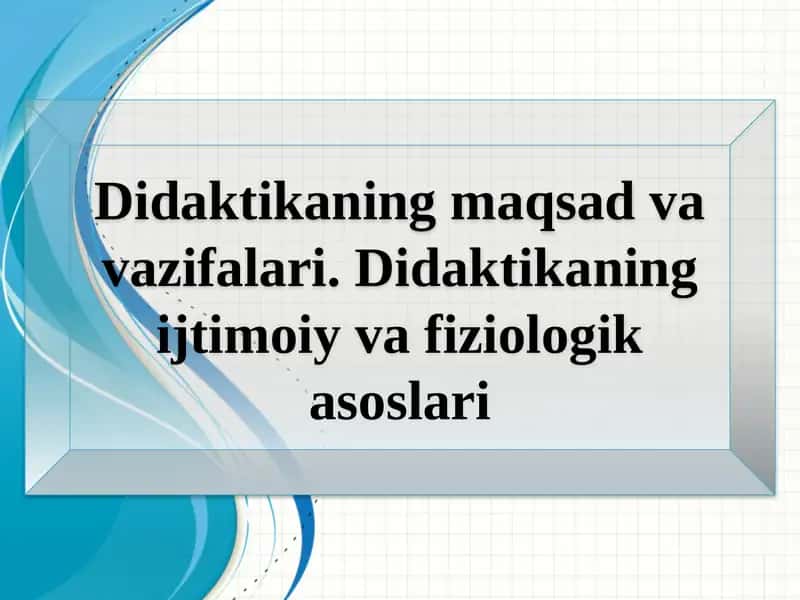 Didaktikaning maqsad va vazifalari. Didaktikaning ijtimoiy va fiziologik asoslari